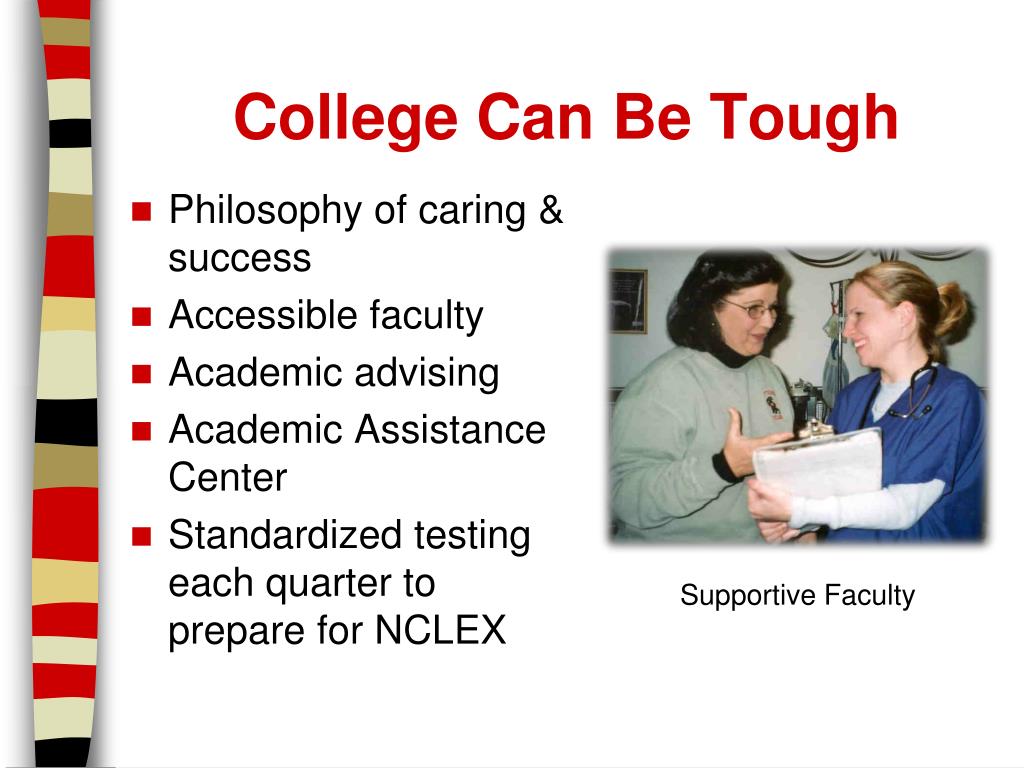 College Can Be Tough

- Philosophy of caring & success
- Accessible faculty
- Academic advising
- Academic Assistance Center
- Standardized testing each quarter to prepare for NCLEX

Supportive Faculty